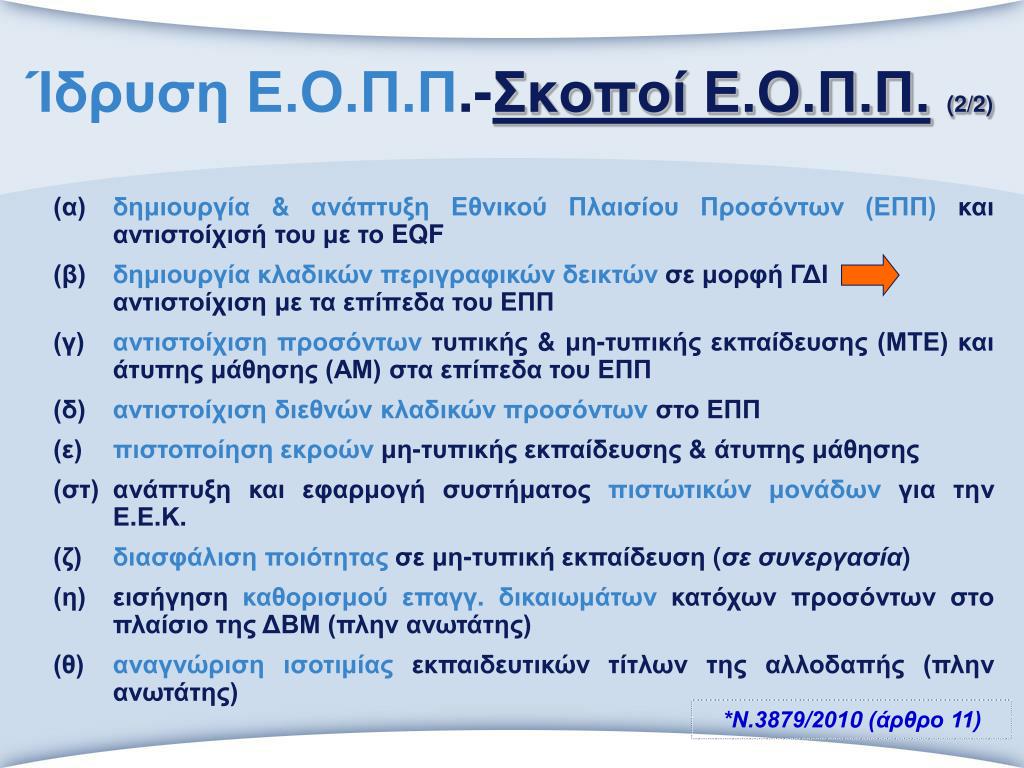 Ίδρυση Ε.Ο.Π.Π.-Σκοποί Ε.Ο.Π.Π. (2/2)

(α) δημιουργία & ανάπτυξη Εθνικού Πλαισίου Προσόντων (ΕΠΠ) και αντιστοίχισή του με το EQF

(β) δημιουργία κλαδικών περιγραφικών δεικτών σε μορφή ΓΔΙ αντιστοίχιση με τα επίπεδα του ΕΠΠ

(γ) αντιστοίχιση προσόντων τυπικής & μη-τυπικής εκπαίδευσης (ΜΤΕ) και άτυπης μάθησης (ΑΜ) στα επίπεδα του ΕΠΠ

(δ) αντιστοίχιση διεθνών κλαδικών προσόντων στο ΕΠΠ

(ε) πιστοποίηση εκροών μη-τυπικής εκπαίδευσης & άτυπης μάθησης

(στ) ανάπτυξη και εφαρμογή συστήματος πιστωτικών μονάδων για την Ε.Ε.Κ.

(ζ) διασφάλιση ποιότητας σε μη-τυπική εκπαίδευση (σε συνεργασία)

(η) εισήγηση καθορισμού επαγγ. δικαιωμάτων κατόχων προσόντων στο πλαίσιο της ΔΒΜ (πλην ανωτάτης)

(θ) αναγνώριση ισοτιμίας εκπαιδευτικών τίτλων της αλλοδαπής (πλην ανωτάτης)

*Ν.3879/2010 (άρθρο 11)